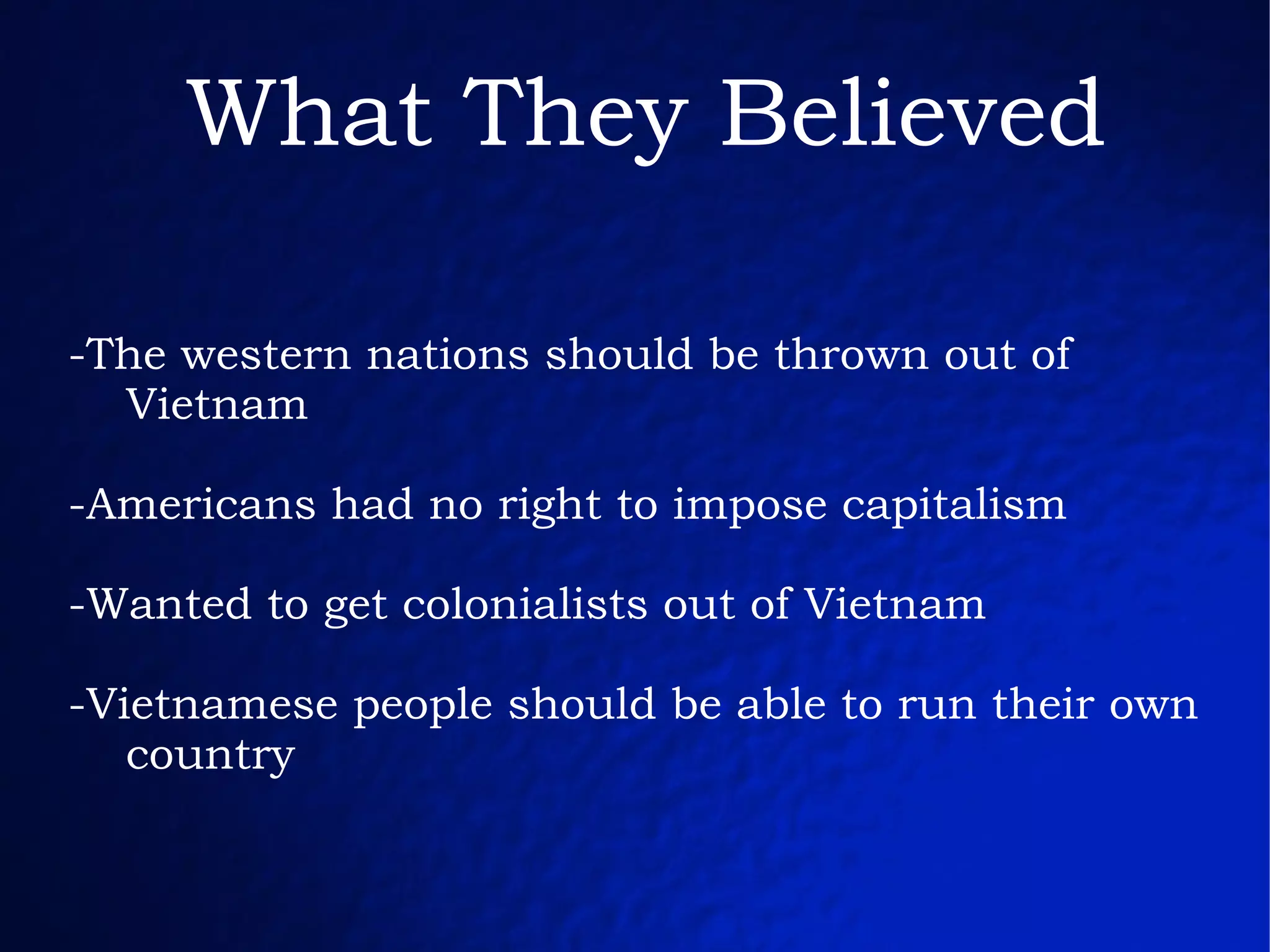 What They Believed

-The western nations should be thrown out of Vietnam

-Americans had no right to impose capitalism

-Wanted to get colonialists out of Vietnam

-Vietnamese people should be able to run their own country